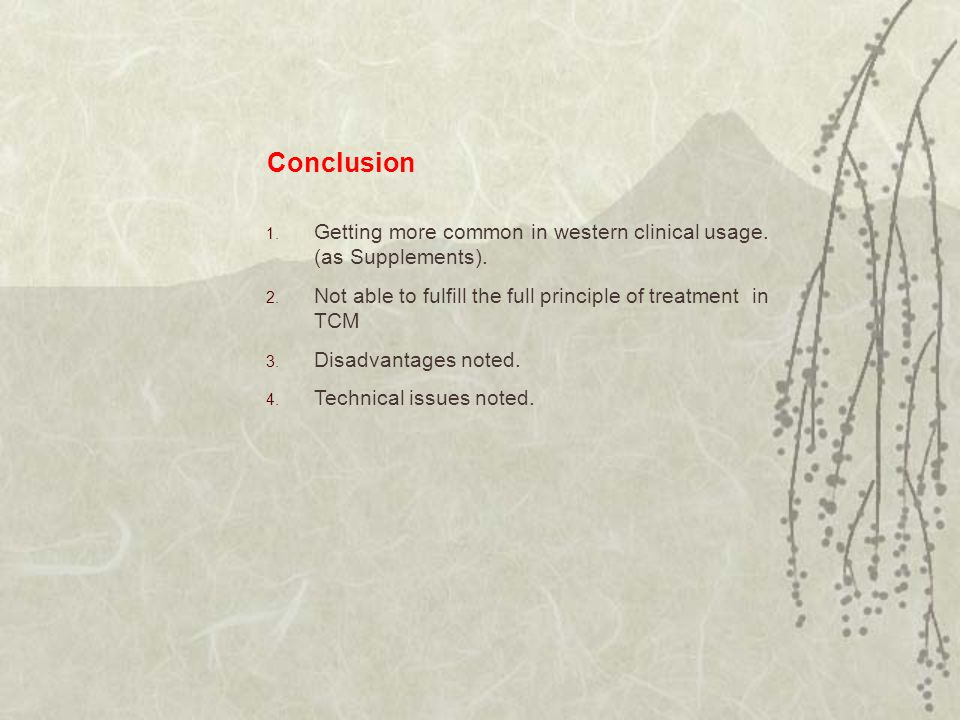 Conclusion

1. Getting more common in western clinical usage. (as Supplements).

2. Not able to fulfill the full principle of treatment in TCM

3. Disadvantages noted.

4. Technical issues noted.